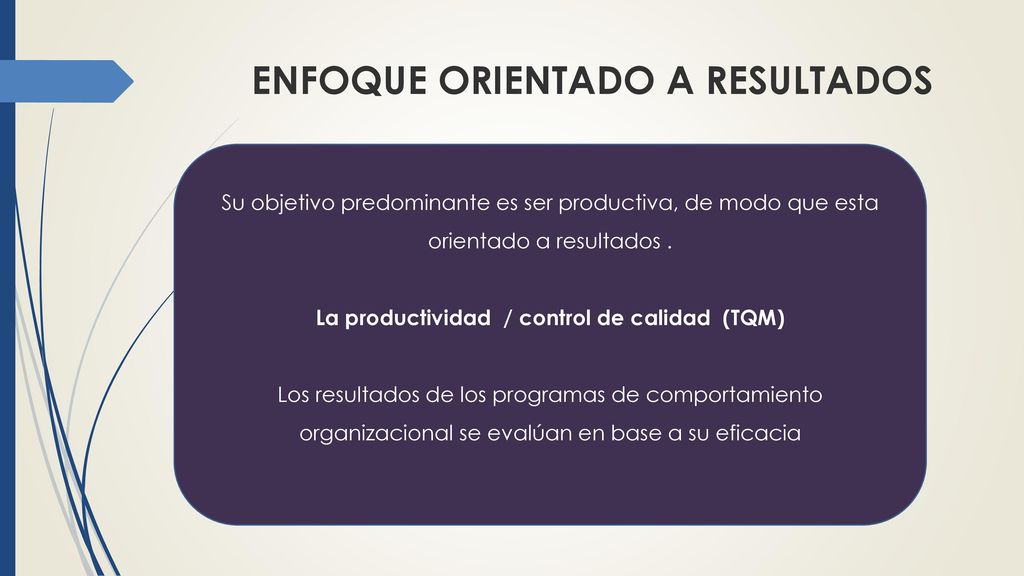 ENFOQUE ORIENTADO A RESULTADOS

Su objetivo predominante es ser productiva, de modo que esta orientado a resultados .

La productividad / control de calidad (TQM)

Los resultados de los programas de comportamiento organizacional se evalúan en base a su eficacia